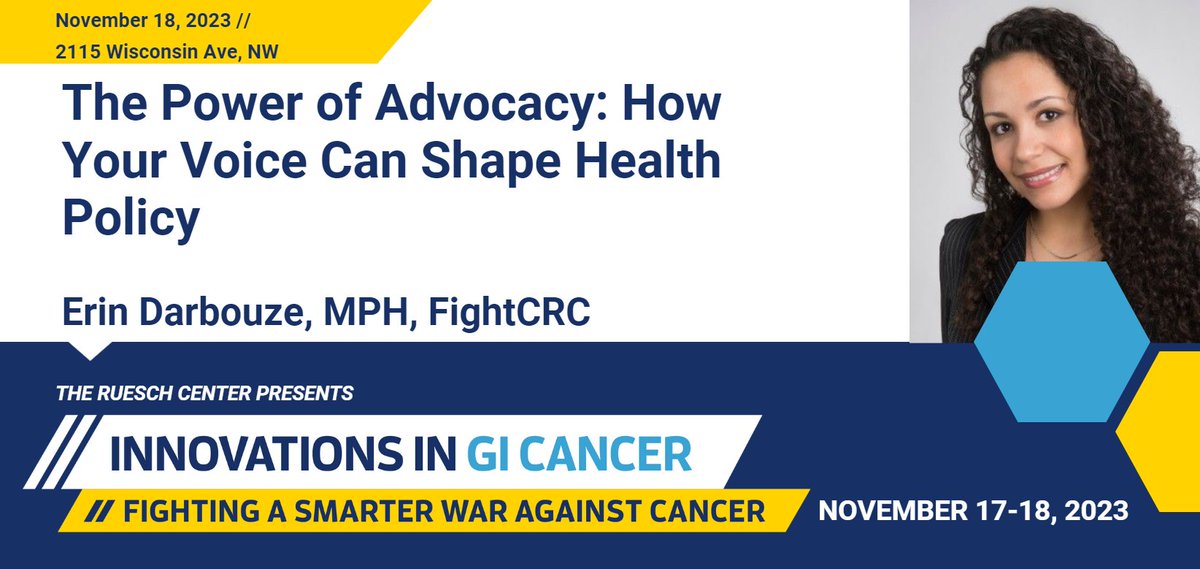 November 18, 2023 //
2115 Wisconsin Ave, NW

The Power of Advocacy: How Your Voice Can Shape Health Policy

Erin Darbouze, MPH, FightCRC

THE RUESCH CENTER PRESENTS

INNOVATIONS IN GI CANCER

// FIGHTING A SMARTER WAR AGAINST CANCER

NOVEMBER 17-18, 2023